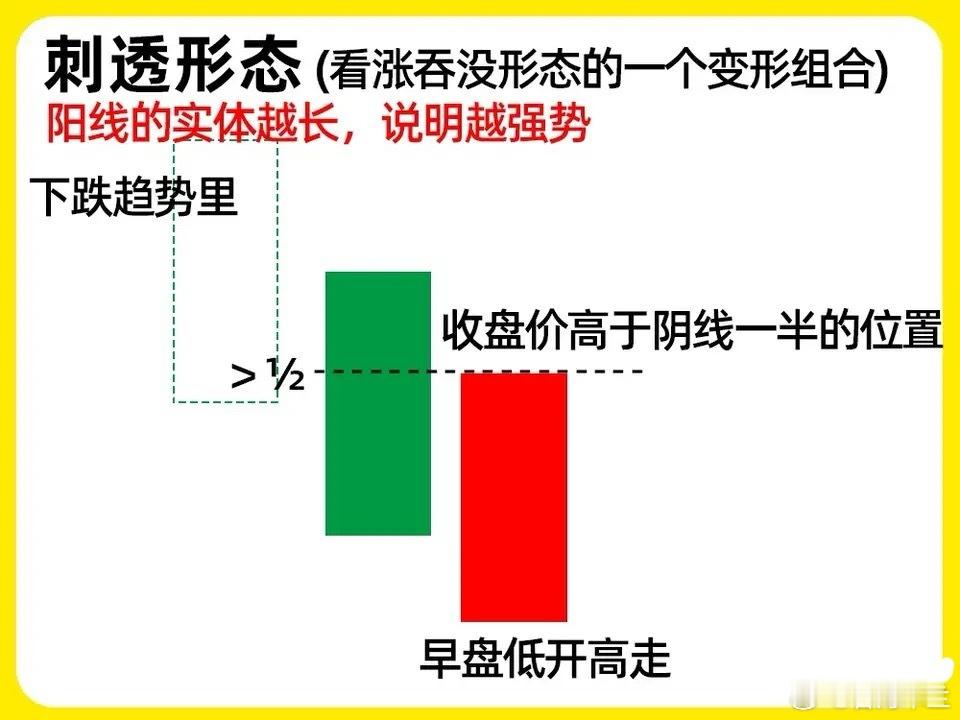 刺透形态 (看涨吞没形态的一个变形组合)
阳线的实体越长，说明越强势

下跌趋势里

收盘价高于阴线一半的位置

> ½

早盘低开高走